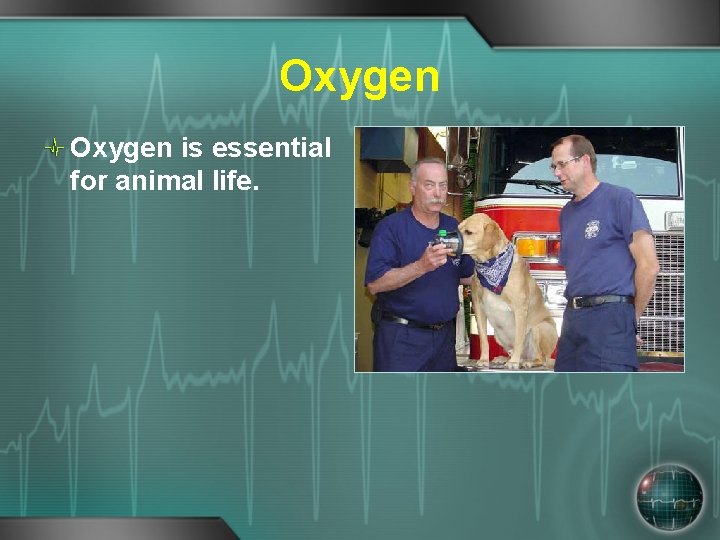 Oxygen

Oxygen is essential for animal life.